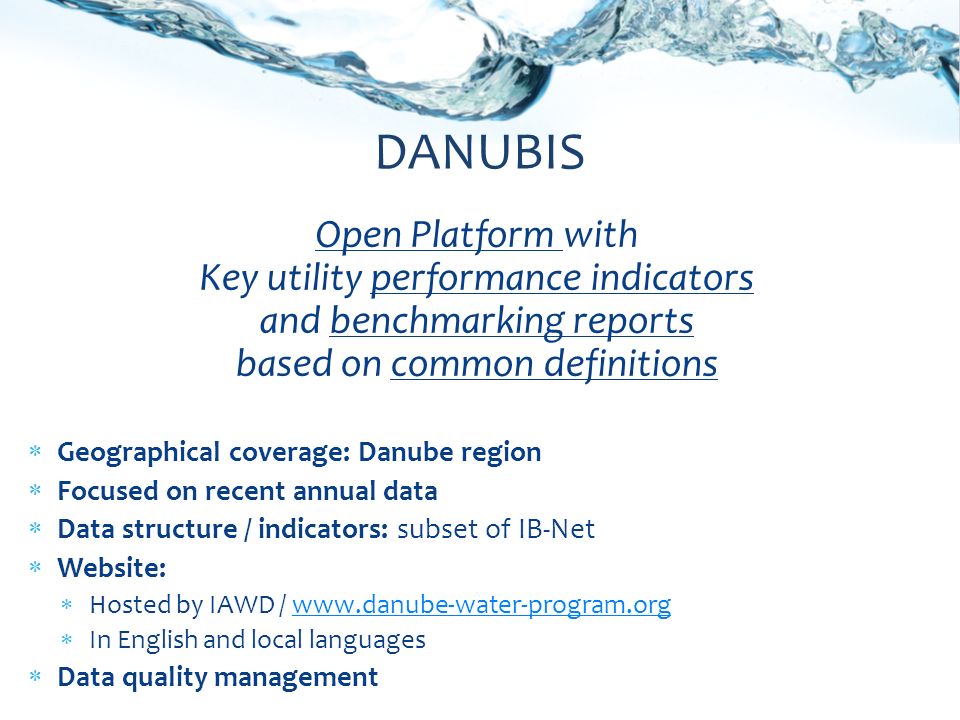 DANUBIS

Open Platform with
Key utility performance indicators
and benchmarking reports
based on common definitions

* Geographical coverage: Danube region
* Focused on recent annual data
* Data structure / indicators: subset of IB-Net
* Website:
  * Hosted by IAWD / www.danube-water-program.org
  * In English and local languages
* Data quality management